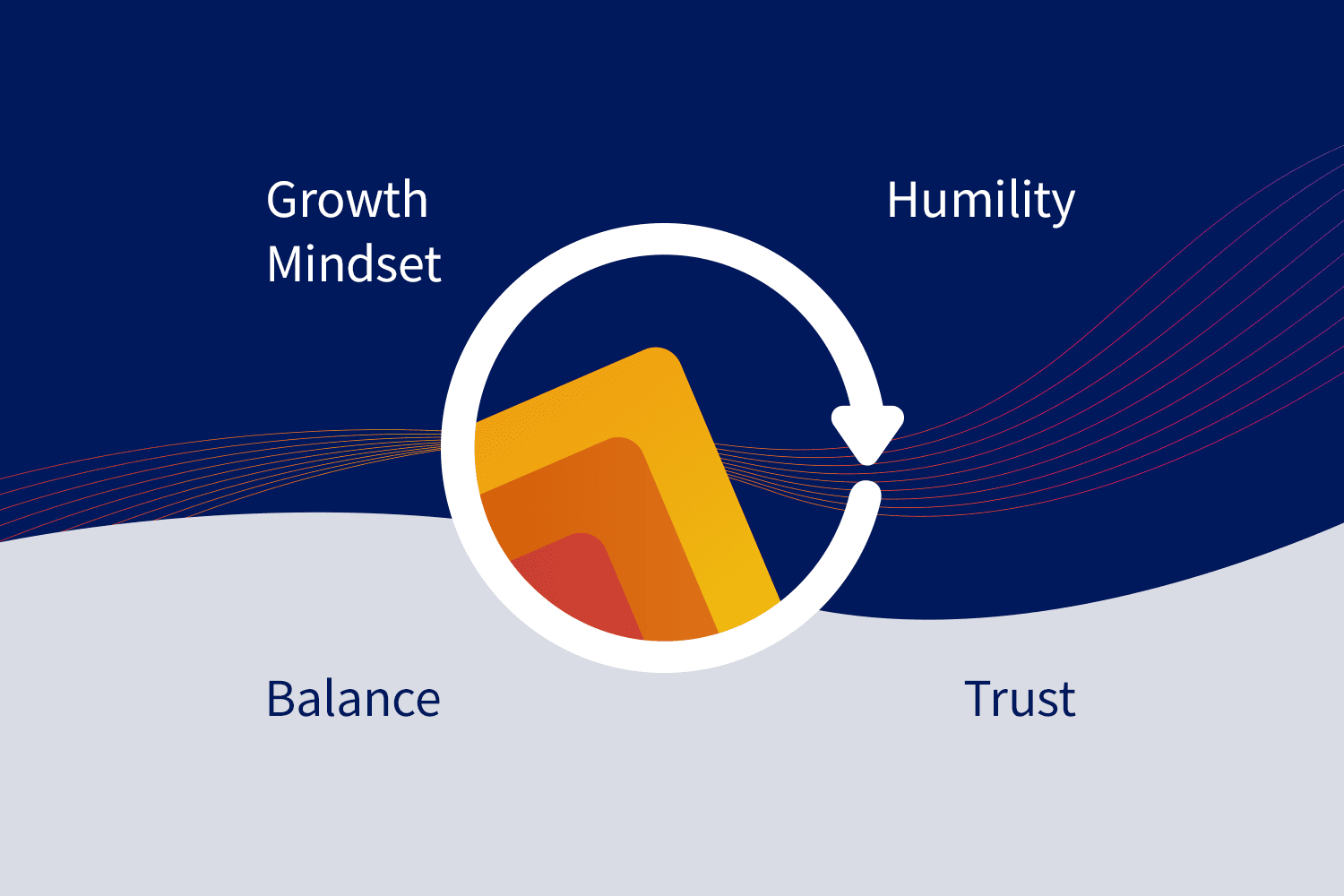 Growth Mindset

Humility

Balance

Trust